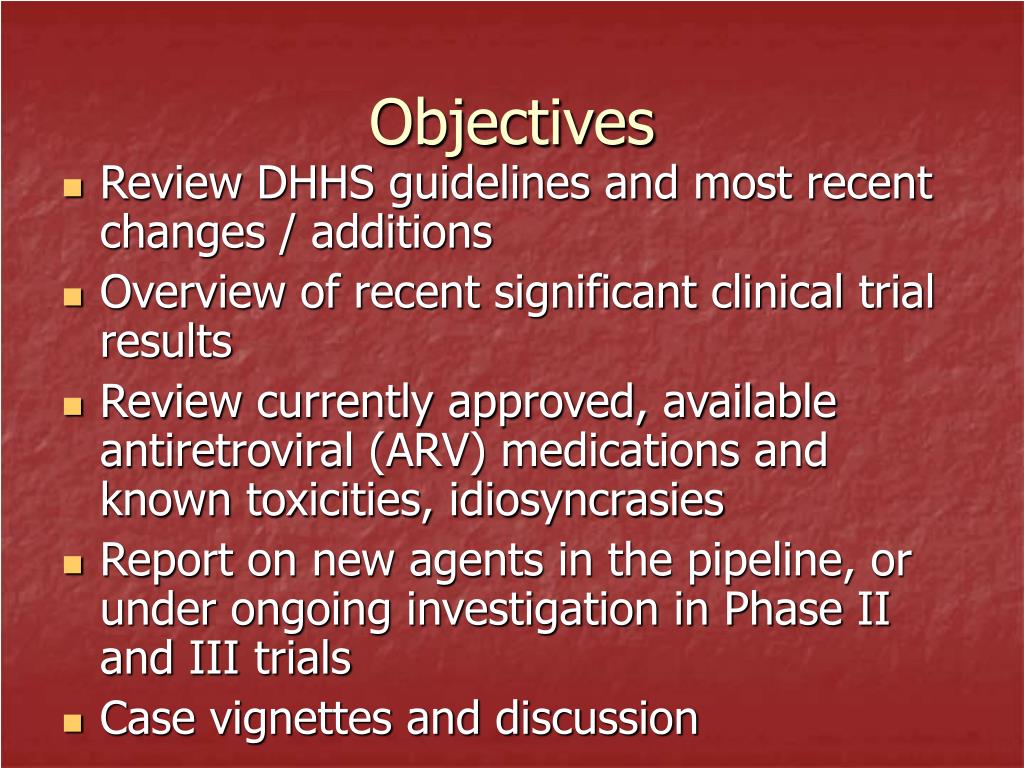 Objectives

- Review DHHS guidelines and most recent changes / additions
- Overview of recent significant clinical trial results
- Review currently approved, available antiretroviral (ARV) medications and known toxicities, idiosyncrasies
- Report on new agents in the pipeline, or under ongoing investigation in Phase II and III trials
- Case vignettes and discussion